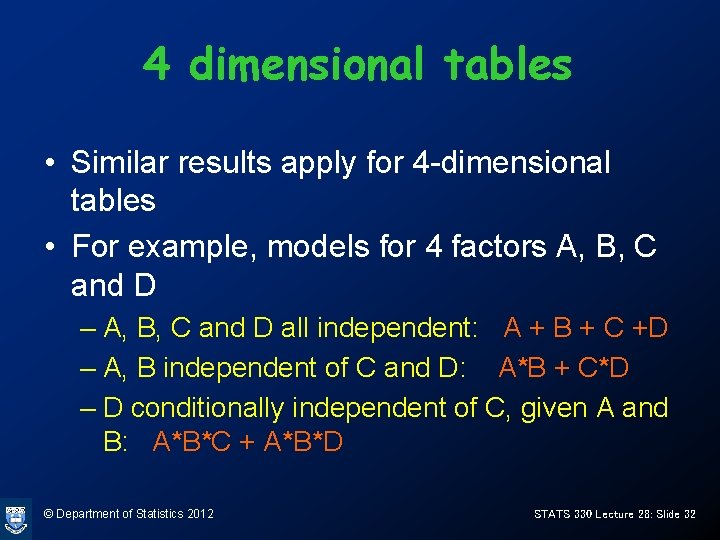 4 dimensional tables

• Similar results apply for 4-dimensional tables

• For example, models for 4 factors A, B, C and D

– A, B, C and D all independent: A + B + C +D

– A, B independent of C and D: A*B + C*D

– D conditionally independent of C, given A and B: A*B*C + A*B*D

© Department of Statistics 2012

STATS 330 Lecture 28: Slide 32